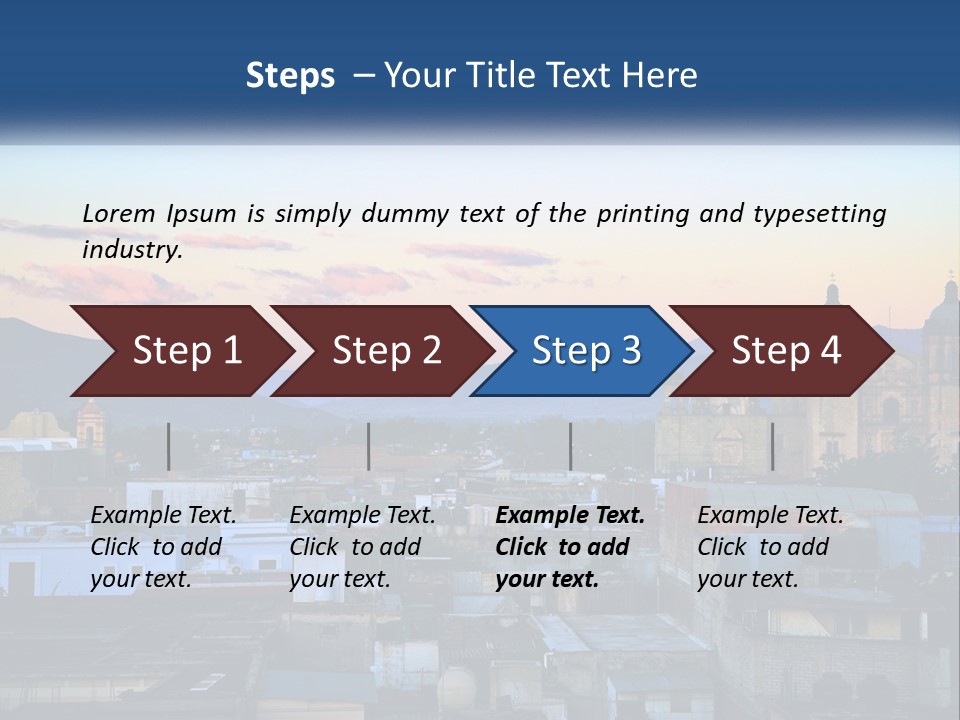 Steps – Your Title Text Here

Lorem Ipsum is simply dummy text of the printing and typesetting industry.

Step 1

Step 2

Step 3

Step 4

Example Text. Click to add your text.

Example Text. Click to add your text.

Example Text. Click to add your text.

Example Text. Click to add your text.